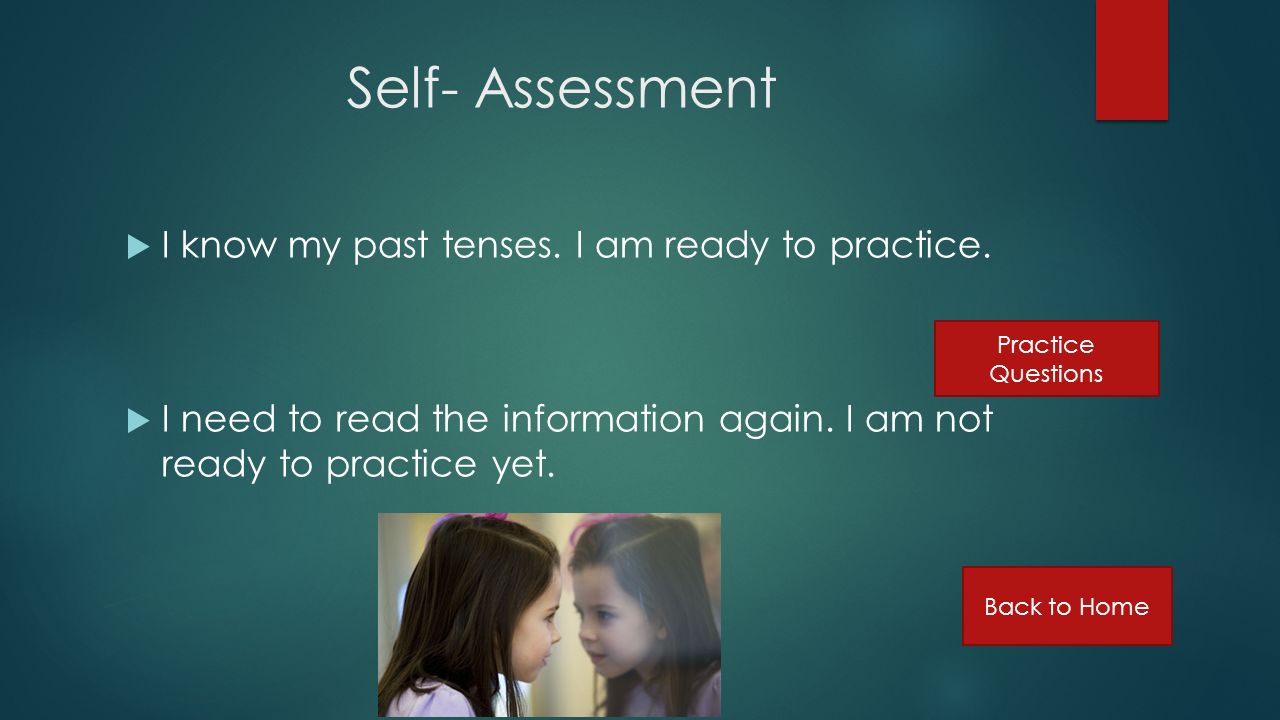 Self- Assessment

I know my past tenses. I am ready to practice.

Practice Questions

I need to read the information again. I am not ready to practice yet.

Back to Home